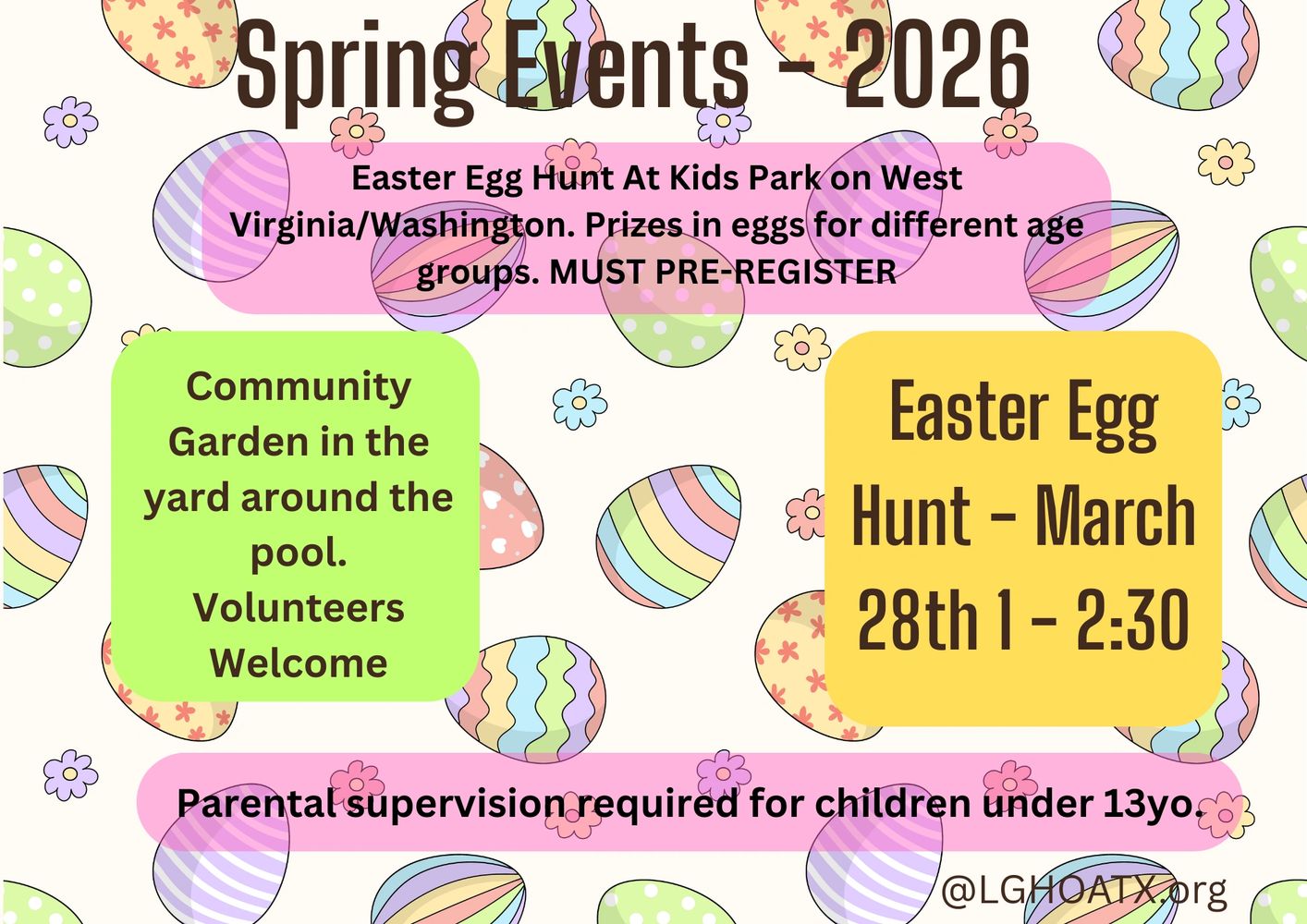 Spring Events - 2026

Easter Egg Hunt At Kids Park on West Virginia/Washington. Prizes in eggs for different age groups. MUST PRE-REGISTER

Community Garden in the yard around the pool. Volunteers Welcome

Easter Egg Hunt - March 28th 1 - 2:30

Parental supervision required for children under 13yo.

@LGHOATX.org